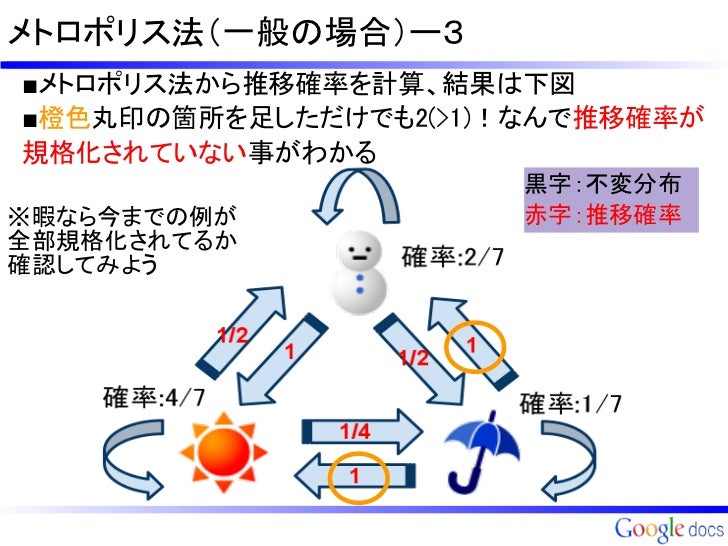 メトロポリス法（一般の場合）ー3

■メトロポリス法から推移確率を計算、結果は下図

■橙色丸印の箇所を足しただけでも2(>1)！なんで推移確率が規格化されていない事がわかる

黒字：不変分布
赤字：推移確率

※暇なら今までの例が全部規格化されてるか確認してみよう

確率:2/7

1/2

1

1/2

1

確率:4/7

確率:1/7

1/4

1

Google docs